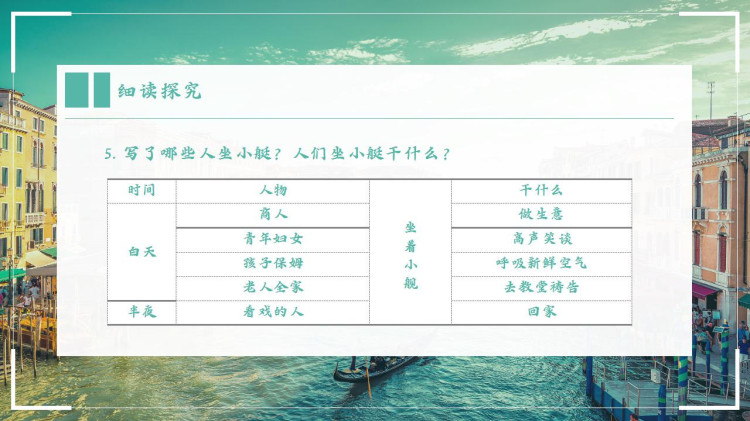 细读探究

5. 写了哪些人坐小艇？人们坐小艇干什么？

| 时间 | 人物 | | 干什么 |
|---|---|---|---|
| 白天 | 商人 | 坐着小艇 | 做生意 |
| | 青年妇女 | | 高声笑谈 |
| | 孩子保姆 | | 呼吸新鲜空气 |
| | 老人全家 | | 去教堂祷告 |
| 半夜 | 看戏的人 | | 回家 |